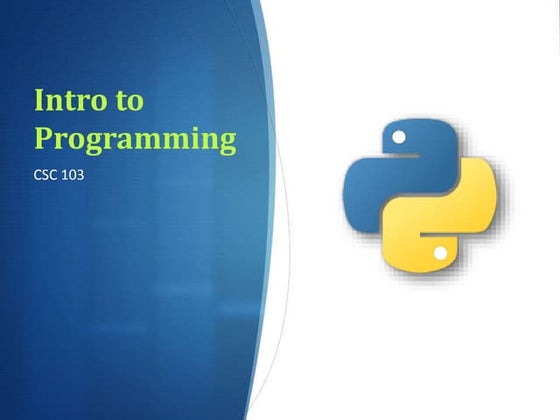 Intro to Programming

CSC 103